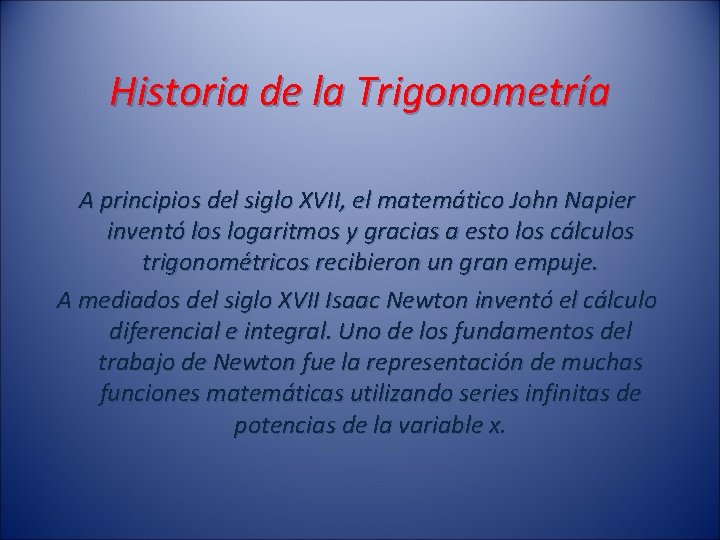 Historia de la Trigonometría

A principios del siglo XVII, el matemático John Napier inventó los logaritmos y gracias a esto los cálculos trigonométricos recibieron un gran empuje.

A mediados del siglo XVII Isaac Newton inventó el cálculo diferencial e integral. Uno de los fundamentos del trabajo de Newton fue la representación de muchas funciones matemáticas utilizando series infinitas de potencias de la variable x.